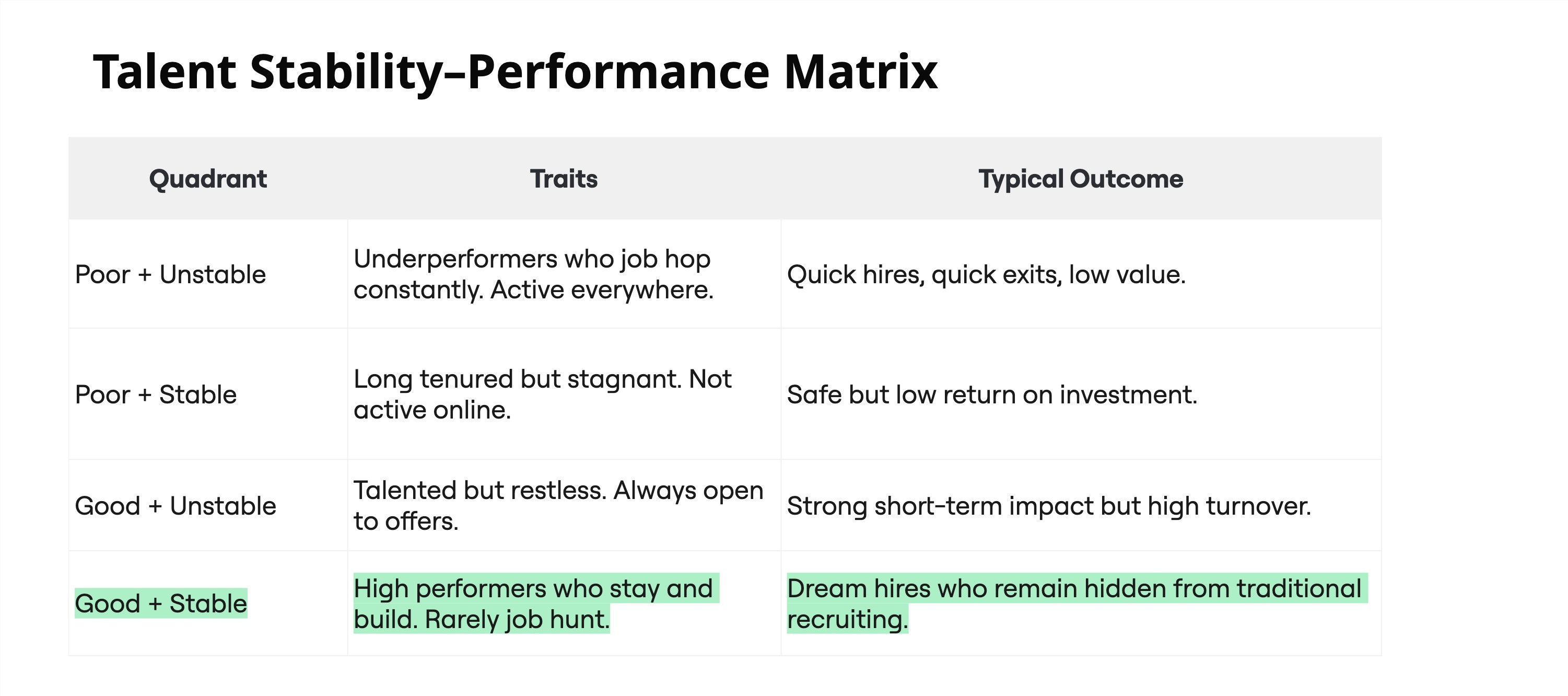 Talent Stability–Performance Matrix

| Quadrant | Traits | Typical Outcome |
|---|---|---|
| Poor + Unstable | Underperformers who job hop constantly. Active everywhere. | Quick hires, quick exits, low value. |
| Poor + Stable | Long tenured but stagnant. Not active online. | Safe but low return on investment. |
| Good + Unstable | Talented but restless. Always open to offers. | Strong short-term impact but high turnover. |
| Good + Stable | High performers who stay and build. Rarely job hunt. | Dream hires who remain hidden from traditional recruiting. |